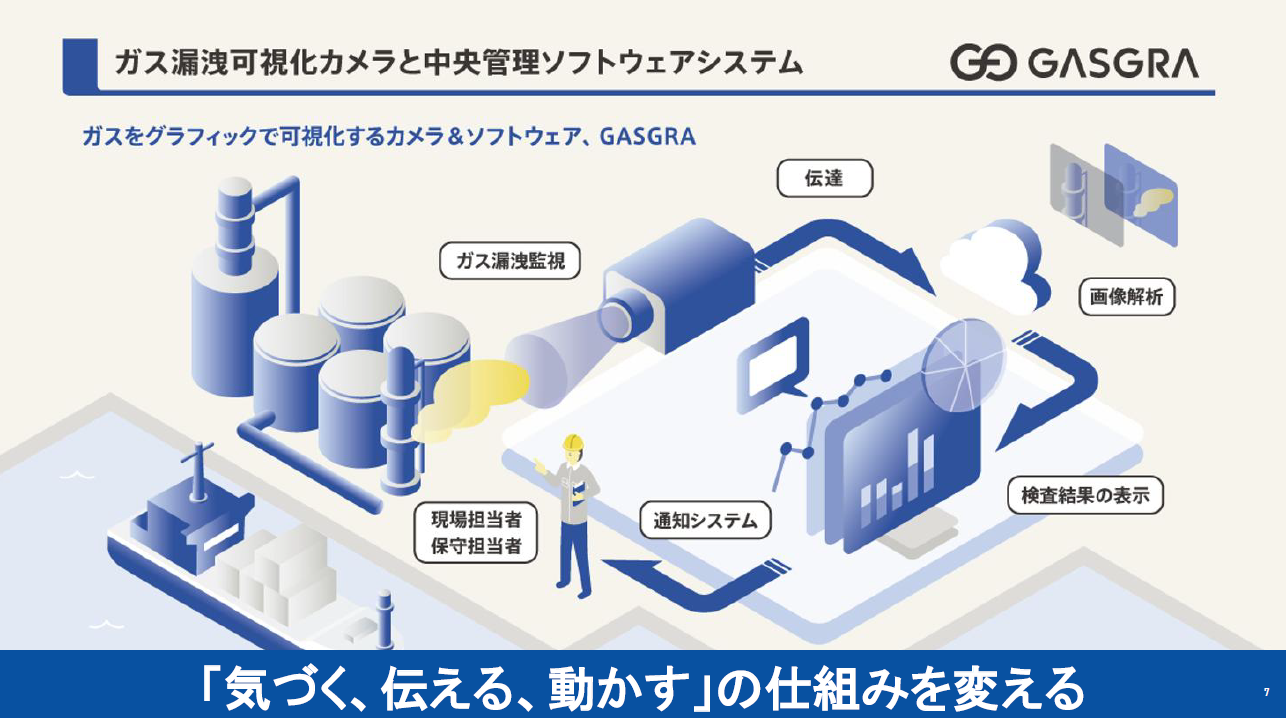 ガス漏洩可視化カメラと中央管理ソフトウェアシステム

GASGRA

ガスをグラフィックで可視化するカメラ＆ソフトウェア、GASGRA

伝達

ガス漏洩監視

画像解析

検査結果の表示

通知システム

現場担当者
保守担当者

「気づく、伝える、動かす」の仕組みを変える

7